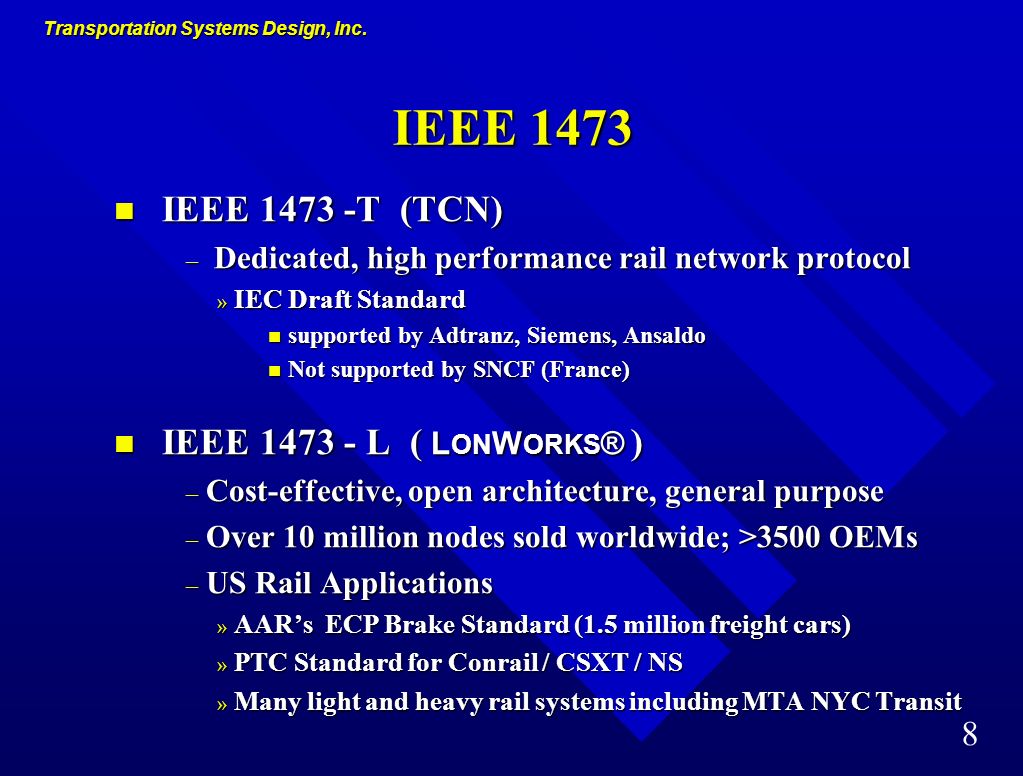 Transportation Systems Design, Inc.

IEEE 1473

■ IEEE 1473 -T (TCN)

– Dedicated, high performance rail network protocol

» IEC Draft Standard

■ supported by Adtranz, Siemens, Ansaldo

■ Not supported by SNCF (France)

■ IEEE 1473 - L ( LONWORKS® )

– Cost-effective, open architecture, general purpose

– Over 10 million nodes sold worldwide; >3500 OEMs

– US Rail Applications

» AAR's ECP Brake Standard (1.5 million freight cars)

» PTC Standard for Conrail / CSXT / NS

» Many light and heavy rail systems including MTA NYC Transit

8